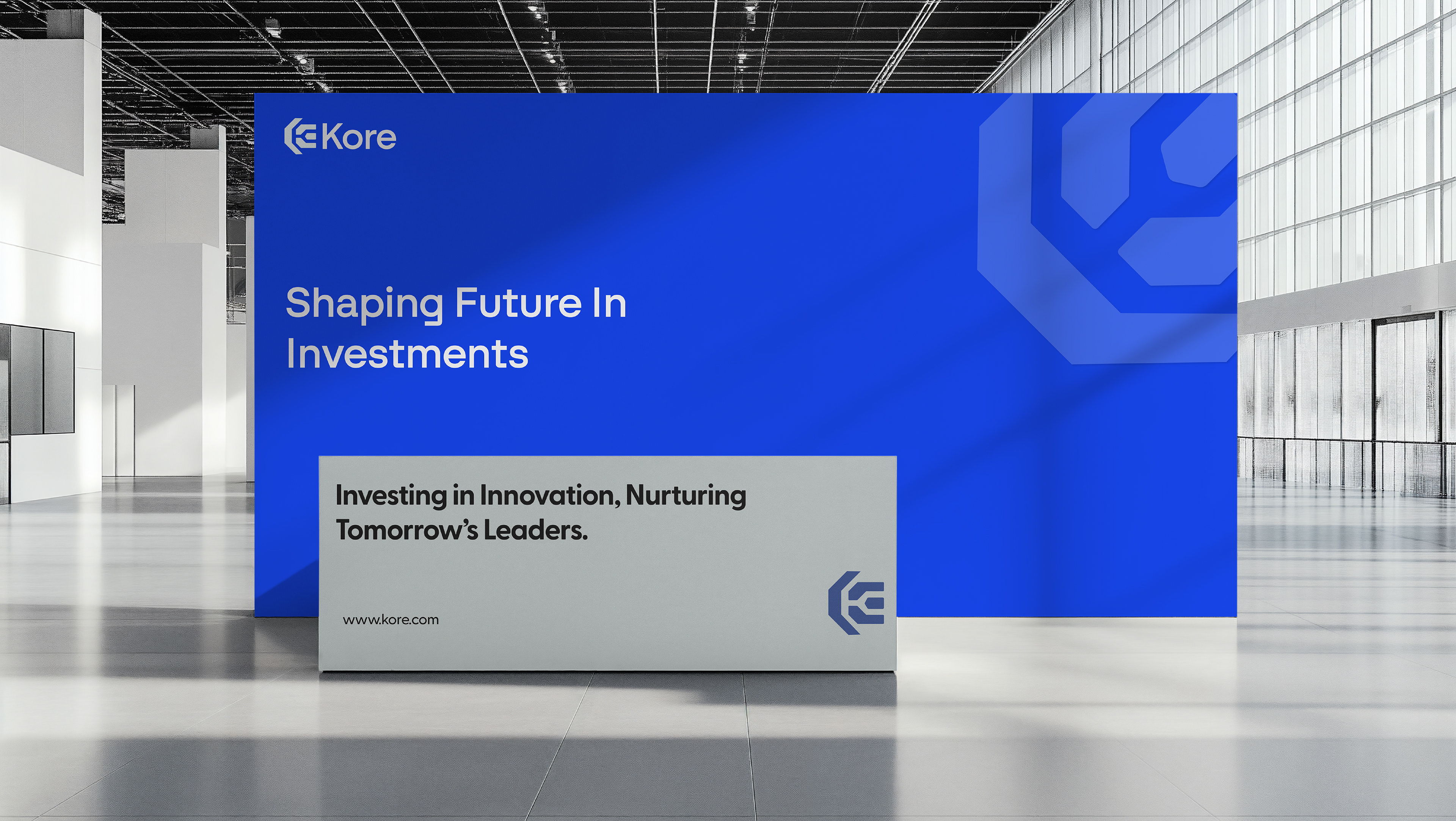 Kore

Shaping Future In Investments

Investing in Innovation, Nurturing Tomorrow's Leaders.

www.kore.com